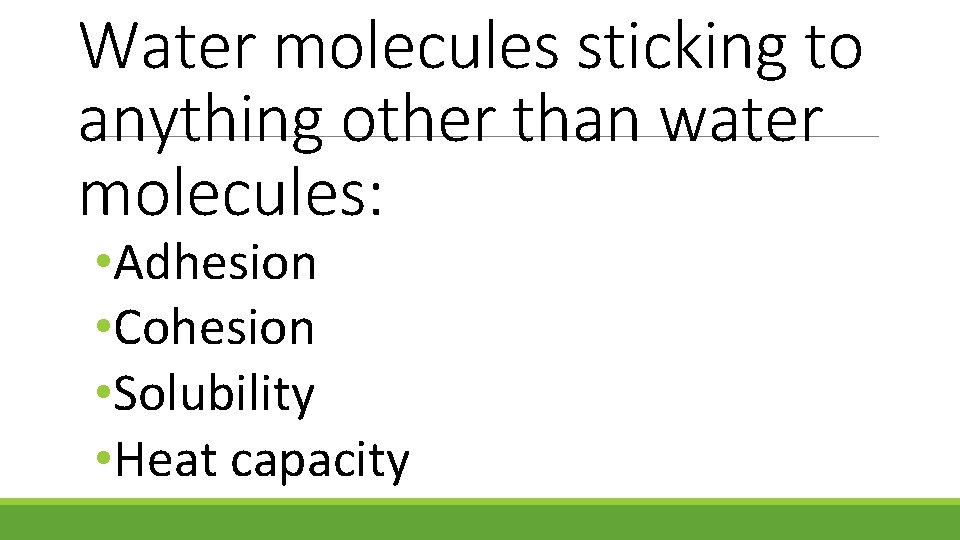 Water molecules sticking to anything other than water molecules:

•Adhesion
•Cohesion
•Solubility
•Heat capacity